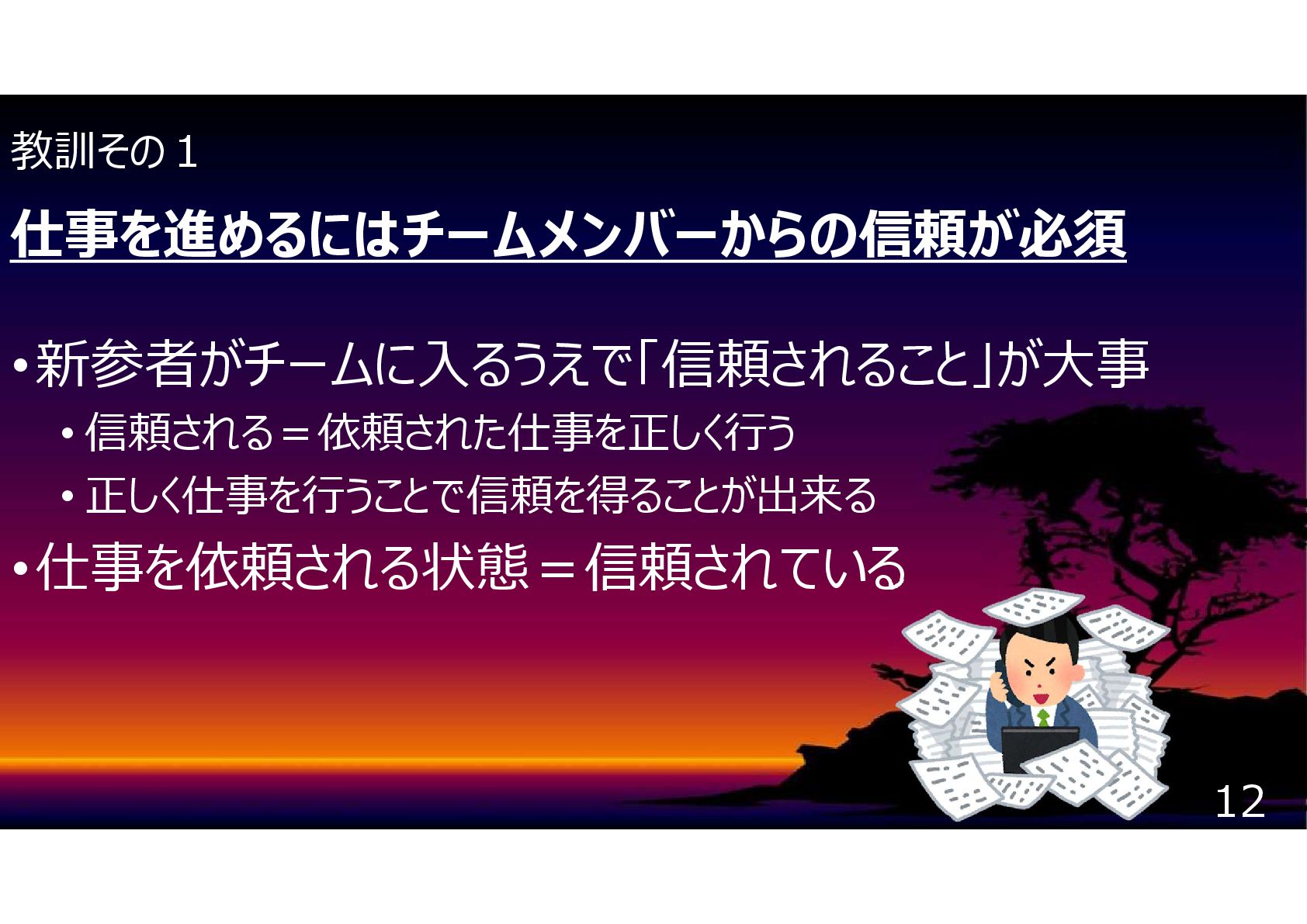 教訓その１

仕事を進めるにはチームメンバーからの信頼が必須

• 新参者がチームに入るうえで「信頼されること」が大事
  • 信頼される＝依頼された仕事を正しく行う
  • 正しく仕事を行うことで信頼を得ることが出来る
• 仕事を依頼される状態＝信頼されている

12